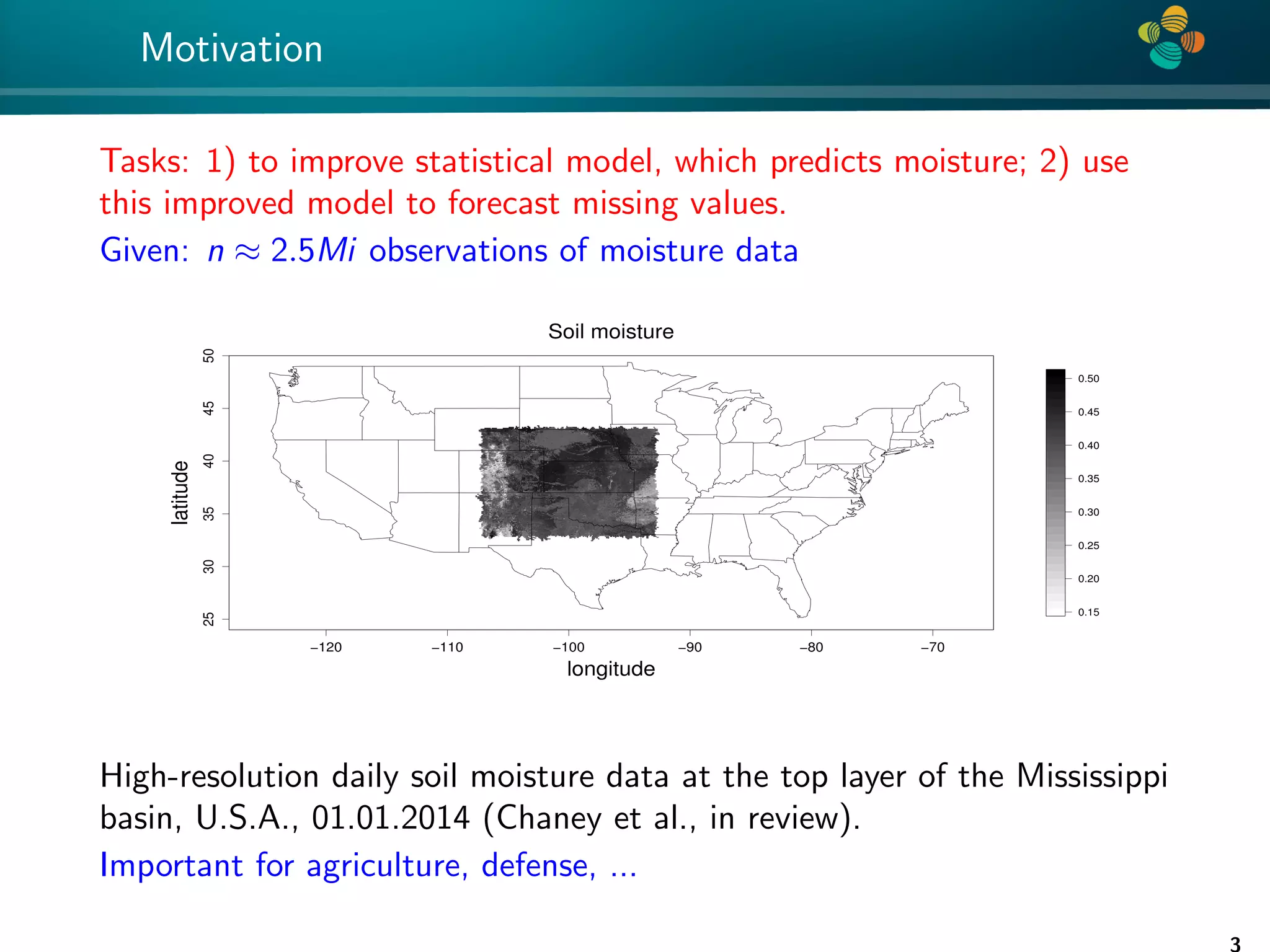 Motivation

Tasks: 1) to improve statistical model, which predicts moisture; 2) use this improved model to forecast missing values.

Given: $n \approx 2.5Mi$ observations of moisture data

Soil moisture

latitude

50
45
40
35
30
25

−120
−110
−100
−90
−80
−70

longitude

0.50
0.45
0.40
0.35
0.30
0.25
0.20
0.15

High-resolution daily soil moisture data at the top layer of the Mississippi basin, U.S.A., 01.01.2014 (Chaney et al., in review).

Important for agriculture, defense, ...

3